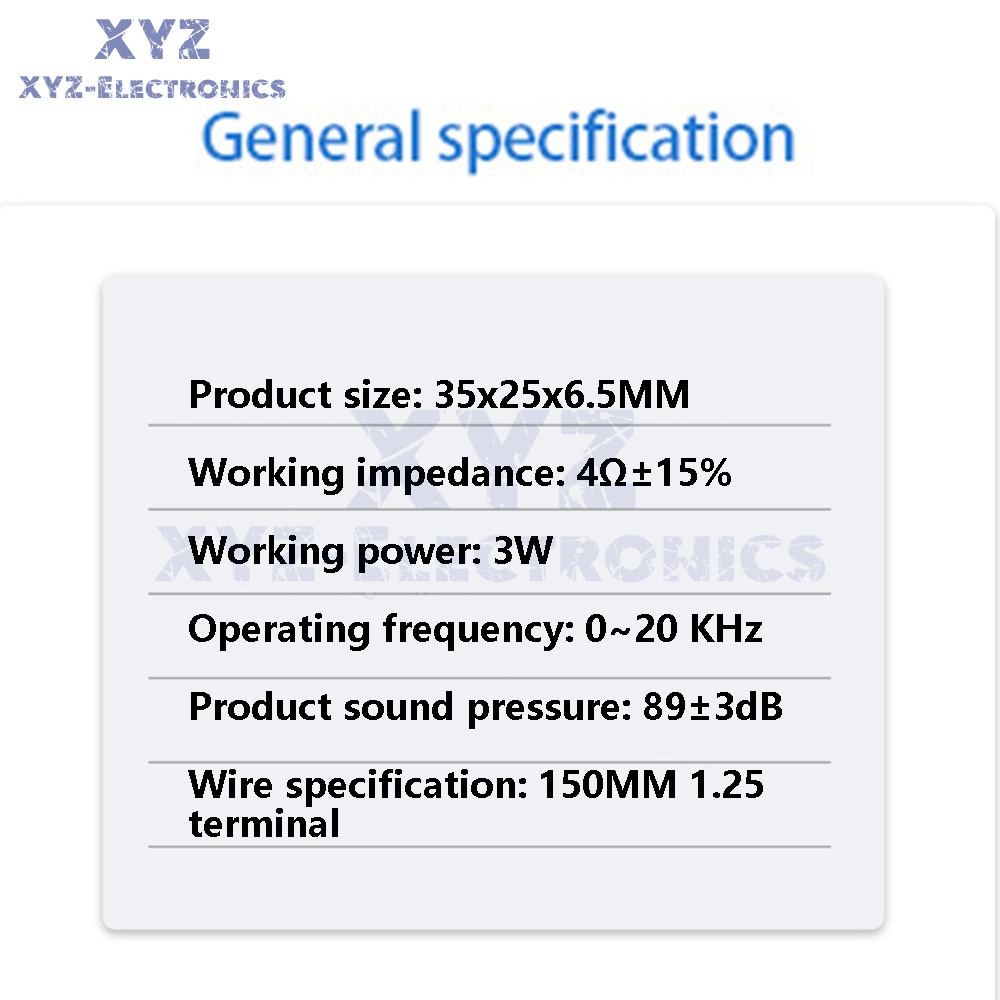 XYZ
XYZ-ELECTRONICS

General specification

Product size: 35x25x6.5MM

Working impedance: 4Ω±15%

Working power: 3W

Operating frequency: 0~20 KHz

Product sound pressure: 89±3dB

Wire specification: 150MM 1.25 terminal

XYZ
XYZ-ELECTRONICS